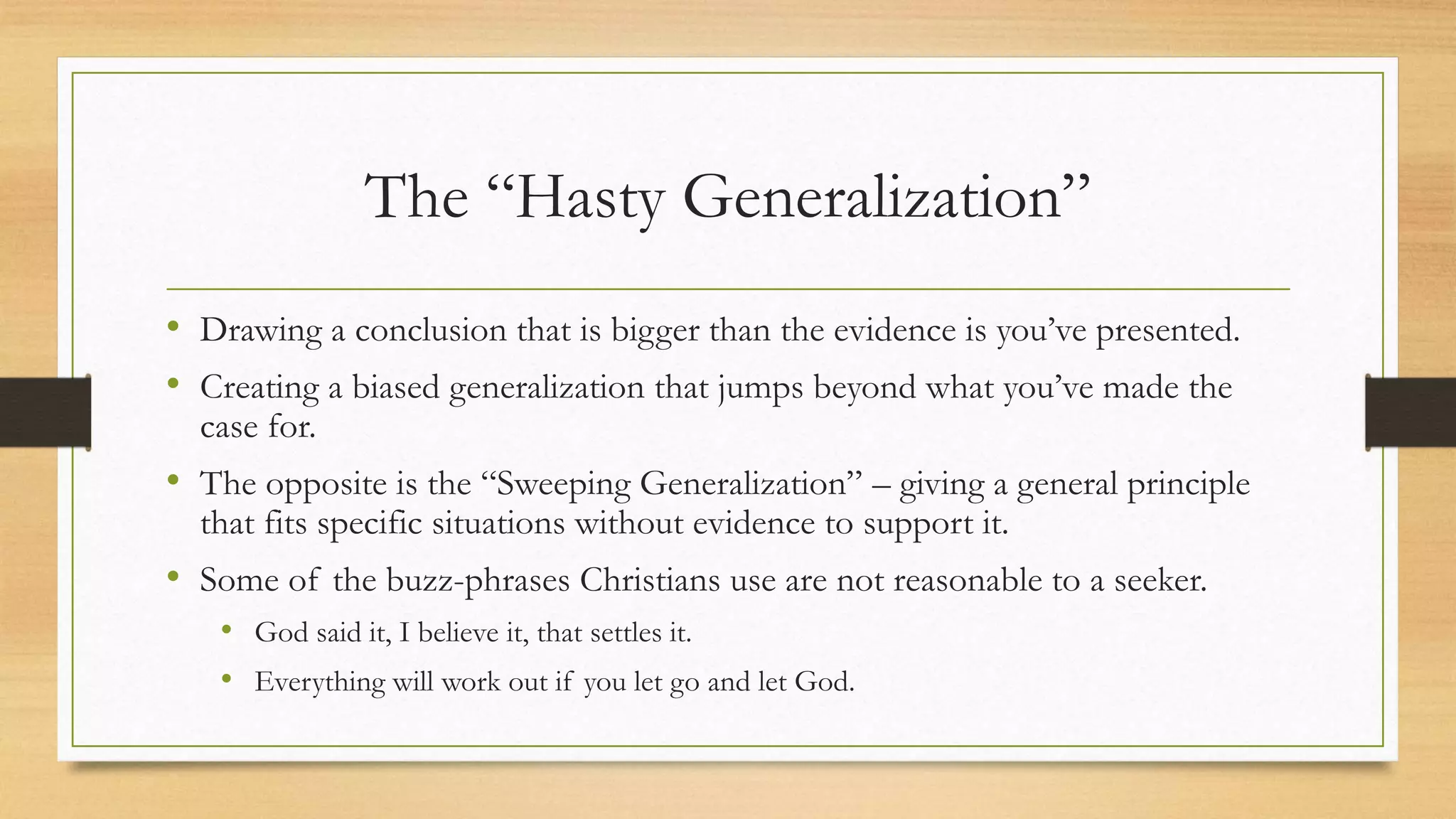 The “Hasty Generalization”

• Drawing a conclusion that is bigger than the evidence is you’ve presented.

• Creating a biased generalization that jumps beyond what you’ve made the case for.

• The opposite is the “Sweeping Generalization” – giving a general principle that fits specific situations without evidence to support it.

• Some of the buzz-phrases Christians use are not reasonable to a seeker.

• God said it, I believe it, that settles it.

• Everything will work out if you let go and let God.